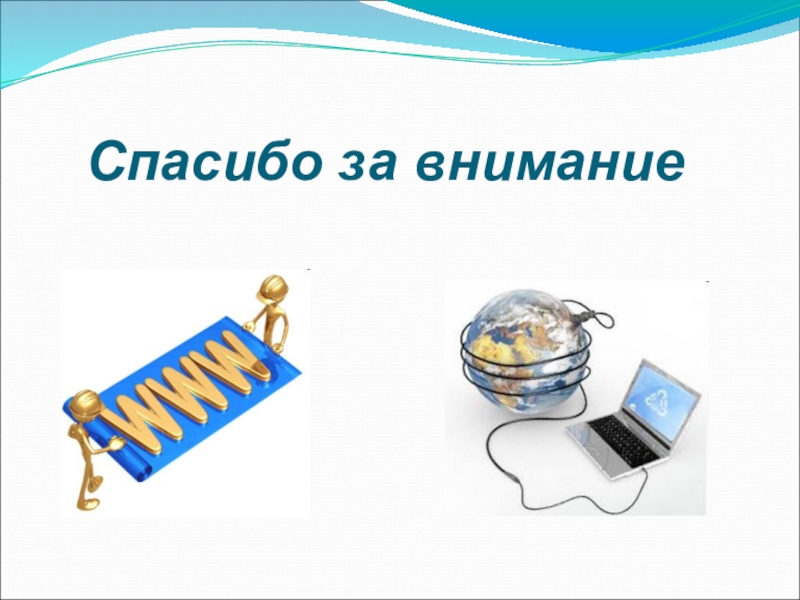 Спасибо за внимание

WWW